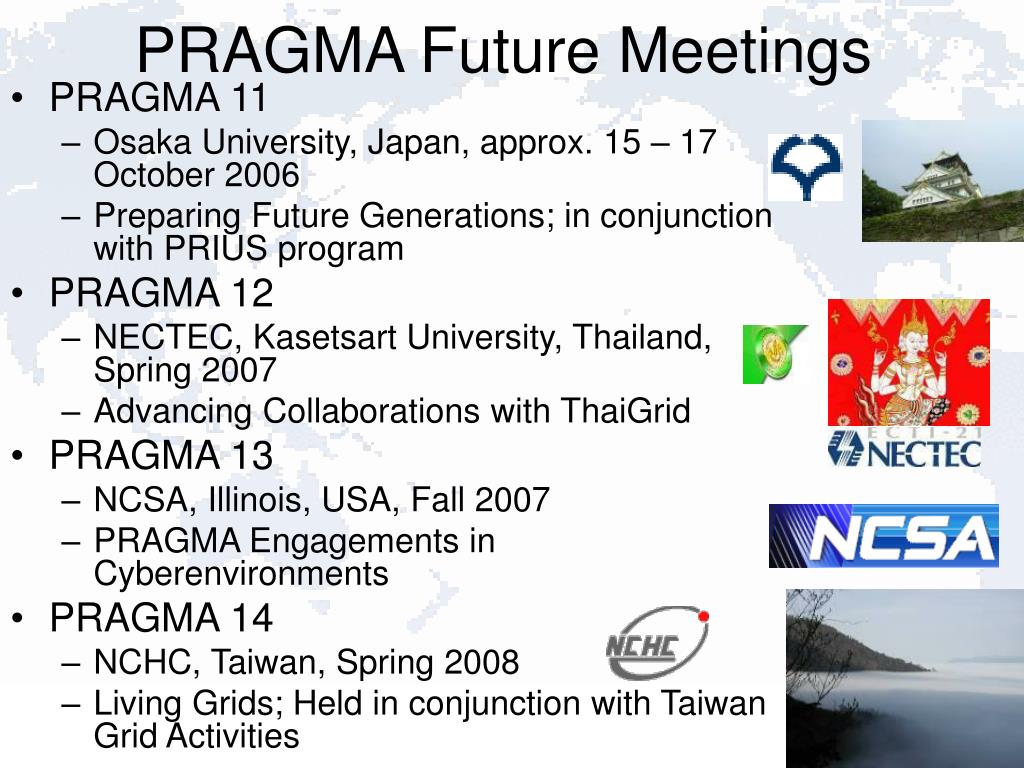 PRAGMA Future Meetings

• PRAGMA 11
– Osaka University, Japan, approx. 15 – 17 October 2006
– Preparing Future Generations; in conjunction with PRIUS program
• PRAGMA 12
– NECTEC, Kasetsart University, Thailand, Spring 2007
– Advancing Collaborations with ThaiGrid
• PRAGMA 13
– NCSA, Illinois, USA, Fall 2007
– PRAGMA Engagements in Cyberenvironments
• PRAGMA 14
– NCHC, Taiwan, Spring 2008
– Living Grids; Held in conjunction with Taiwan Grid Activities

NECTEC
NCSA
NCHC